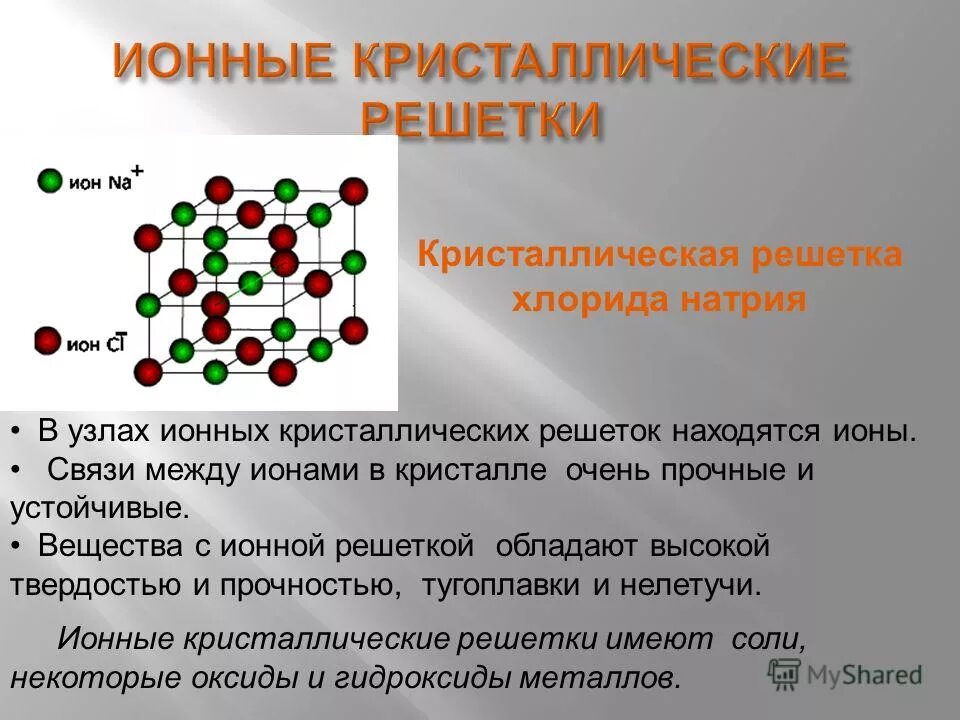 ИОННЫЕ КРИСТАЛЛИЧЕСКИЕ РЕШЕТКИ

ион $Na^+$

ион $Cl^-$

Кристаллическая решетка хлорида натрия

• В узлах ионных кристаллических решеток находятся ионы.
• Связи между ионами в кристалле очень прочные и устойчивые.
• Вещества с ионной решеткой обладают высокой твердостью и прочностью, тугоплавки и нелетучи.

Ионные кристаллические решетки имеют соли, некоторые оксиды и гидроксиды металлов.

MyShared